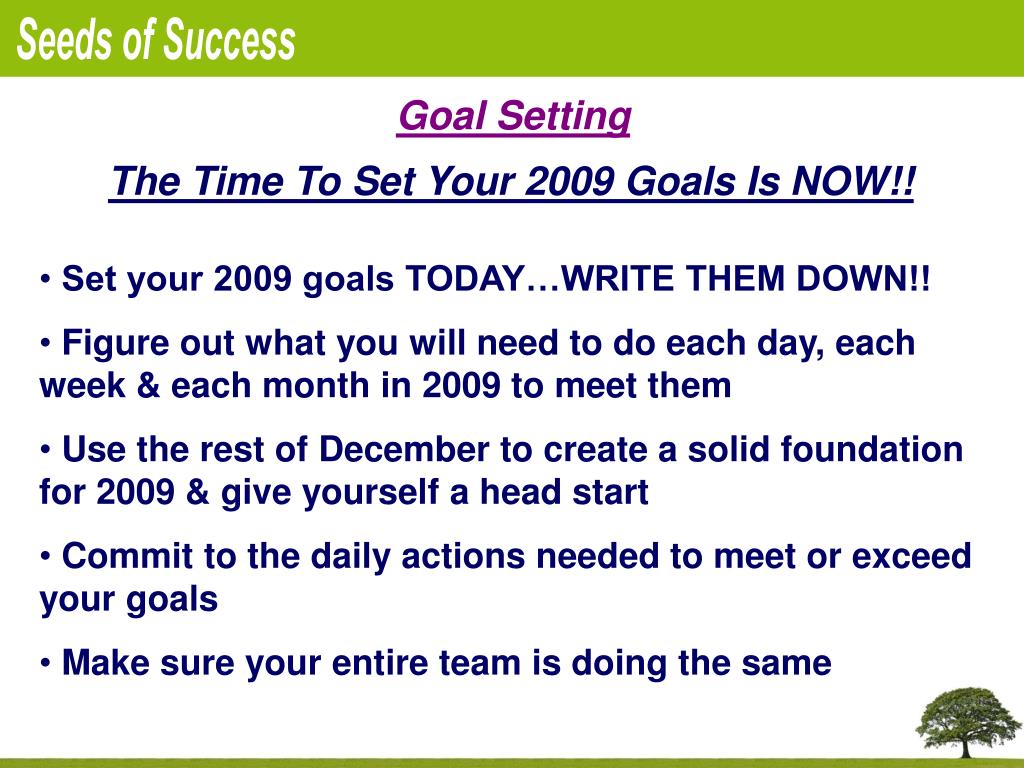 Seeds of Success

Goal Setting

The Time To Set Your 2009 Goals Is NOW!!

• Set your 2009 goals TODAY…WRITE THEM DOWN!!

• Figure out what you will need to do each day, each week & each month in 2009 to meet them

• Use the rest of December to create a solid foundation for 2009 & give yourself a head start

• Commit to the daily actions needed to meet or exceed your goals

• Make sure your entire team is doing the same